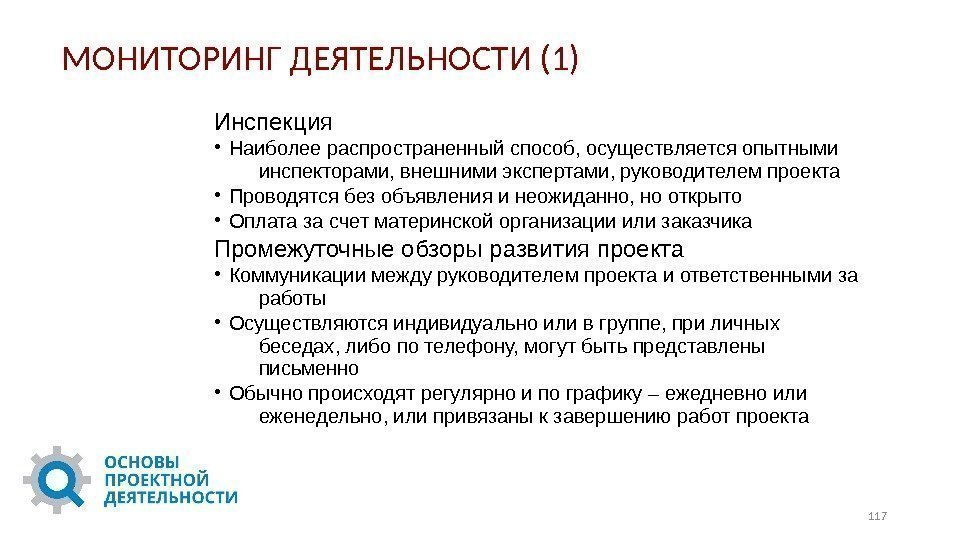 МОНИТОРИНГ ДЕЯТЕЛЬНОСТИ (1)

Инспекция

• Наиболее распространенный способ, осуществляется опытными инспекторами, внешними экспертами, руководителем проекта
• Проводятся без объявления и неожиданно, но открыто
• Оплата за счет материнской организации или заказчика

Промежуточные обзоры развития проекта

• Коммуникации между руководителем проекта и ответственными за работы
• Осуществляются индивидуально или в группе, при личных беседах, либо по телефону, могут быть представлены письменно
• Обычно происходят регулярно и по графику – ежедневно или еженедельно, или привязаны к завершению работ проекта

ОСНОВЫ ПРОЕКТНОЙ ДЕЯТЕЛЬНОСТИ

117